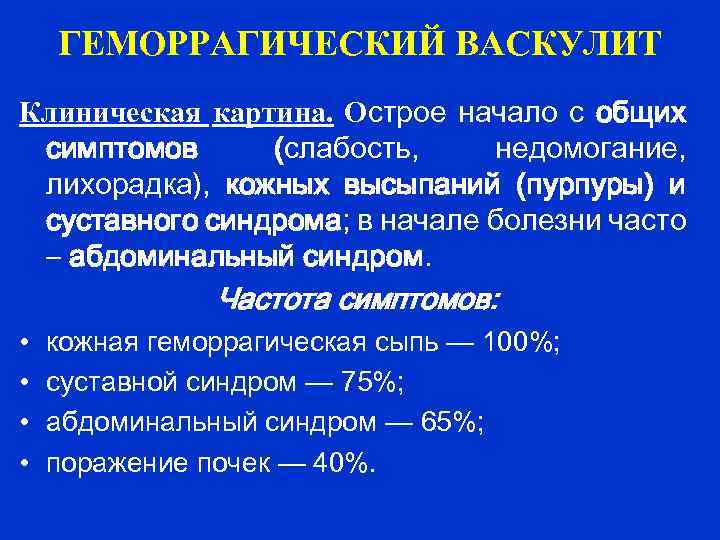 ГЕМОРРАГИЧЕСКИЙ ВАСКУЛИТ

Клиническая картина. Острое начало с общих симптомов (слабость, недомогание, лихорадка), кожных высыпаний (пурпуры) и суставного синдрома; в начале болезни часто – абдоминальный синдром.

Частота симптомов:

• кожная геморрагическая сыпь — 100%;
• суставной синдром — 75%;
• абдоминальный синдром — 65%;
• поражение почек — 40%.